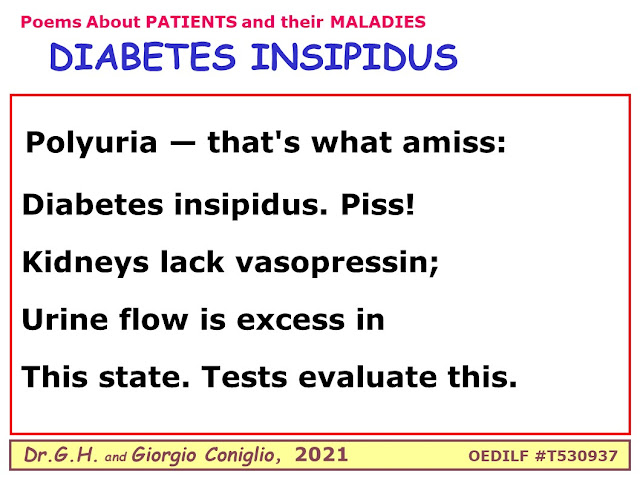 Poems About PATIENTS and their MALADIES

DIABETES INSIPIDUS

Polyuria — that's what amiss:

Diabetes insipidus. Piss!

Kidneys lack vasopressin;

Urine flow is excess in

This state. Tests evaluate this.

Dr.G.H. and Giorgio Coniglio, 2021 OEDILF #T530937